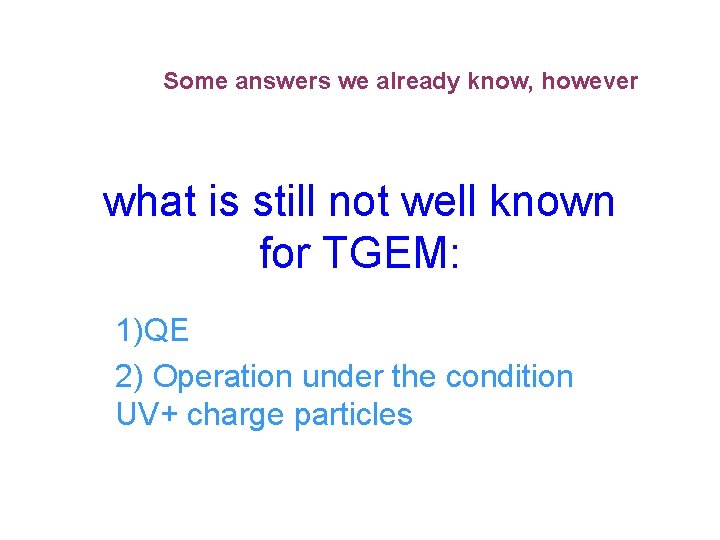 Some answers we already know, however

what is still not well known for TGEM:

1)QE

2) Operation under the condition UV+ charge particles